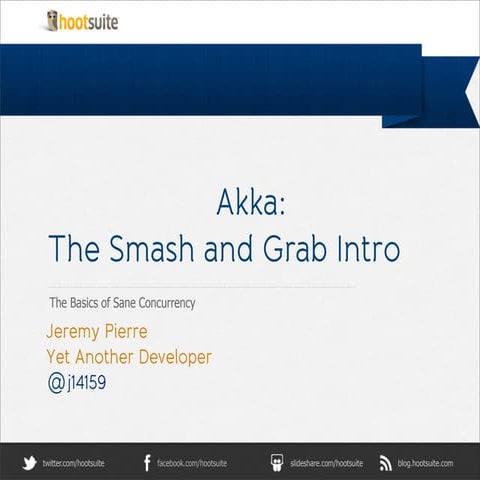 hootsuite

Akka:
The Smash and Grab Intro

The Basics of Sane Concurrency

Jeremy Pierre
Yet Another Developer
@j14159

twitter.com/hootsuite facebook.com/hootsuite slideshare.com/hootsuite blog.hootsuite.com